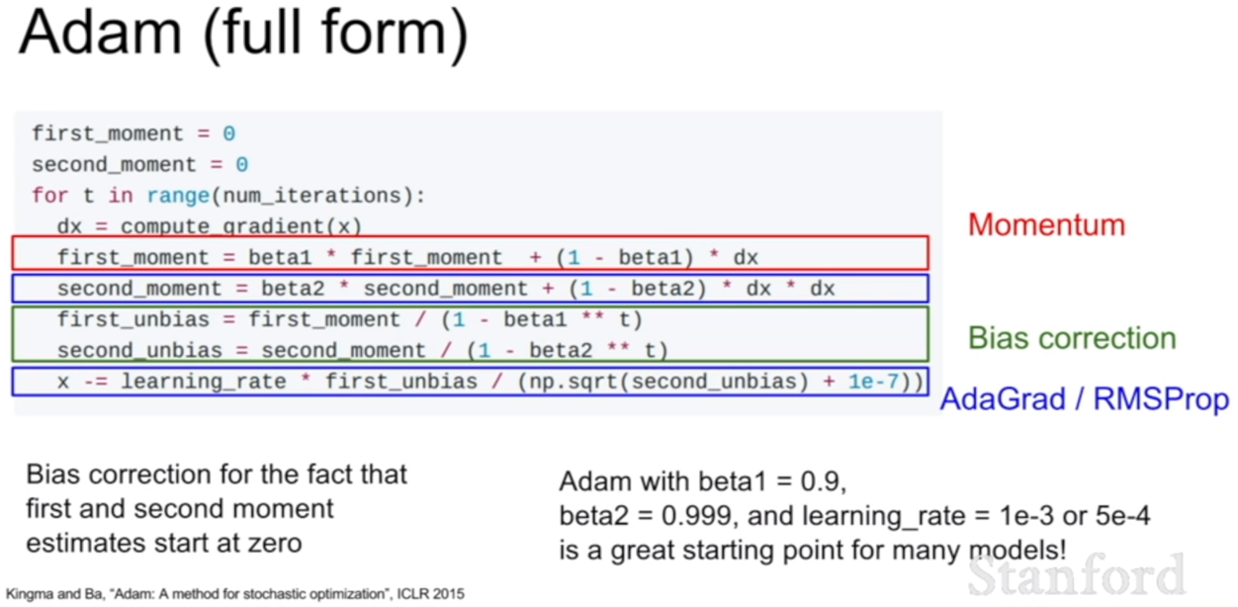 Adam (full form)

first_moment = 0
second_moment = 0
for t in range(num_iterations):
  dx = compute_gradient(x)
  first_moment = beta1 * first_moment  + (1 - beta1) * dx
  second_moment = beta2 * second_moment + (1 - beta2) * dx * dx
  first_unbias = first_moment / (1 - beta1 ** t)
  second_unbias = second_moment / (1 - beta2 ** t)
  x -= learning_rate * first_unbias / (np.sqrt(second_unbias) + 1e-7))

Momentum

Bias correction

AdaGrad / RMSProp

Bias correction for the fact that first and second moment estimates start at zero

Adam with beta1 = 0.9, beta2 = 0.999, and learning_rate = 1e-3 or 5e-4 is a great starting point for many models!

Kingma and Ba, "Adam: A method for stochastic optimization", ICLR 2015

Stanford